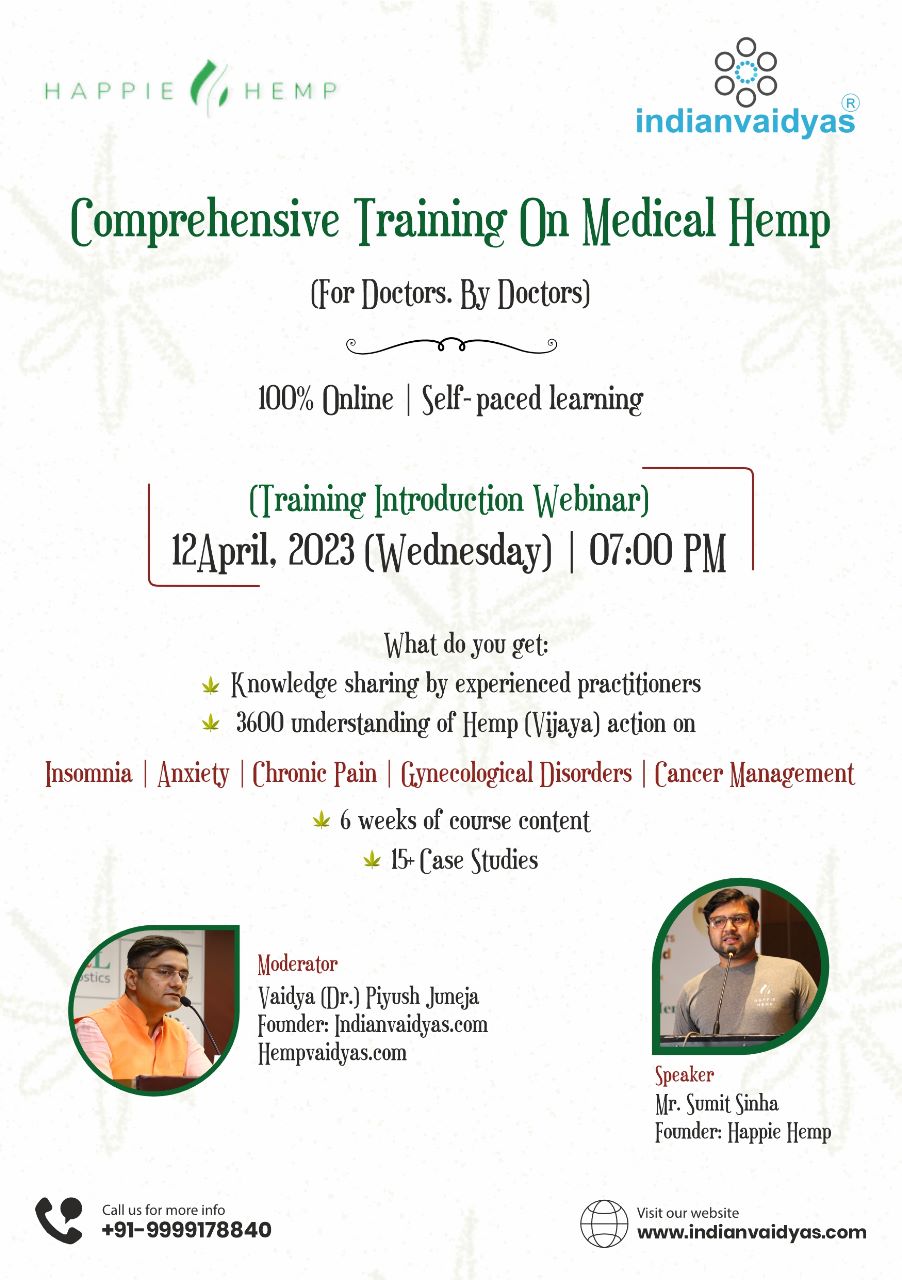 HAPPIE HEMP

indianvaidyas®

Comprehensive Training On Medical Hemp

(For Doctors. By Doctors)

100% Online | Self-paced learning

(Training Introduction Webinar)
12April, 2023 (Wednesday) | 07:00 PM

What do you get:
Knowledge sharing by experienced practitioners
3600 understanding of Hemp (Vijaya) action on

Insomnia | Anxiety | Chronic Pain | Gynecological Disorders | Cancer Management

6 weeks of course content
15+ Case Studies

Moderator
Vaidya (Dr.) Piyush Juneja
Founder: Indianvaidyas.com
Hempvaidyas.com

Speaker
Mr. Sumit Sinha
Founder: Happie Hemp

Call us for more info
+91-9999178840

Visit our website
www.indianvaidyas.com